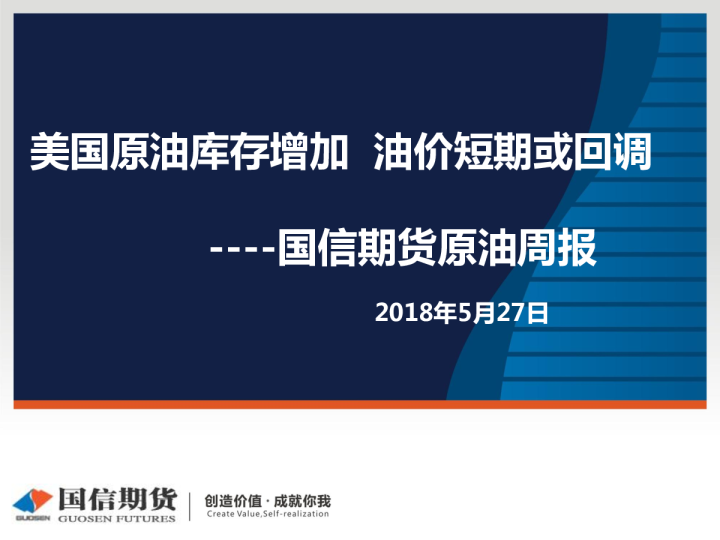 美国原油库存增加 油价短期或回调

----国信期货原油周报

2018年5月27日

GUOSEN 国信期货 GUOSEN FUTURES

创造价值 · 成就你我
Create Value,Self-realization